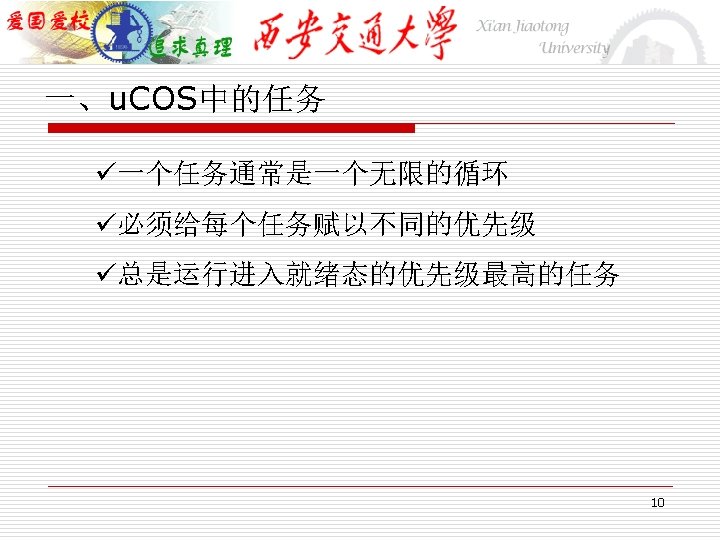 爱国爱校 追求真理 西安交通大學 Xi'an Jiaotong University

一、uCOS中的任务

✓一个任务通常是一个无限的循环

✓必须给每个任务赋以不同的优先级

✓总是运行进入就绪态的优先级最高的任务

10